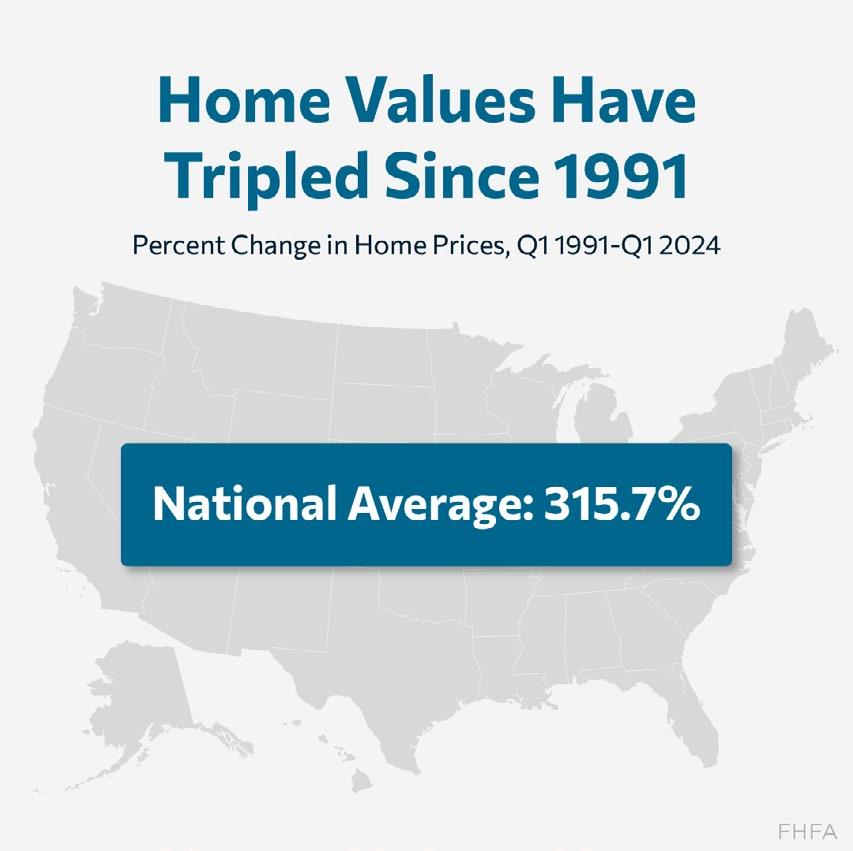 Home Values Have Tripled Since 1991

Percent Change in Home Prices, Q1 1991-Q1 2024

National Average: 315.7%

FHFA